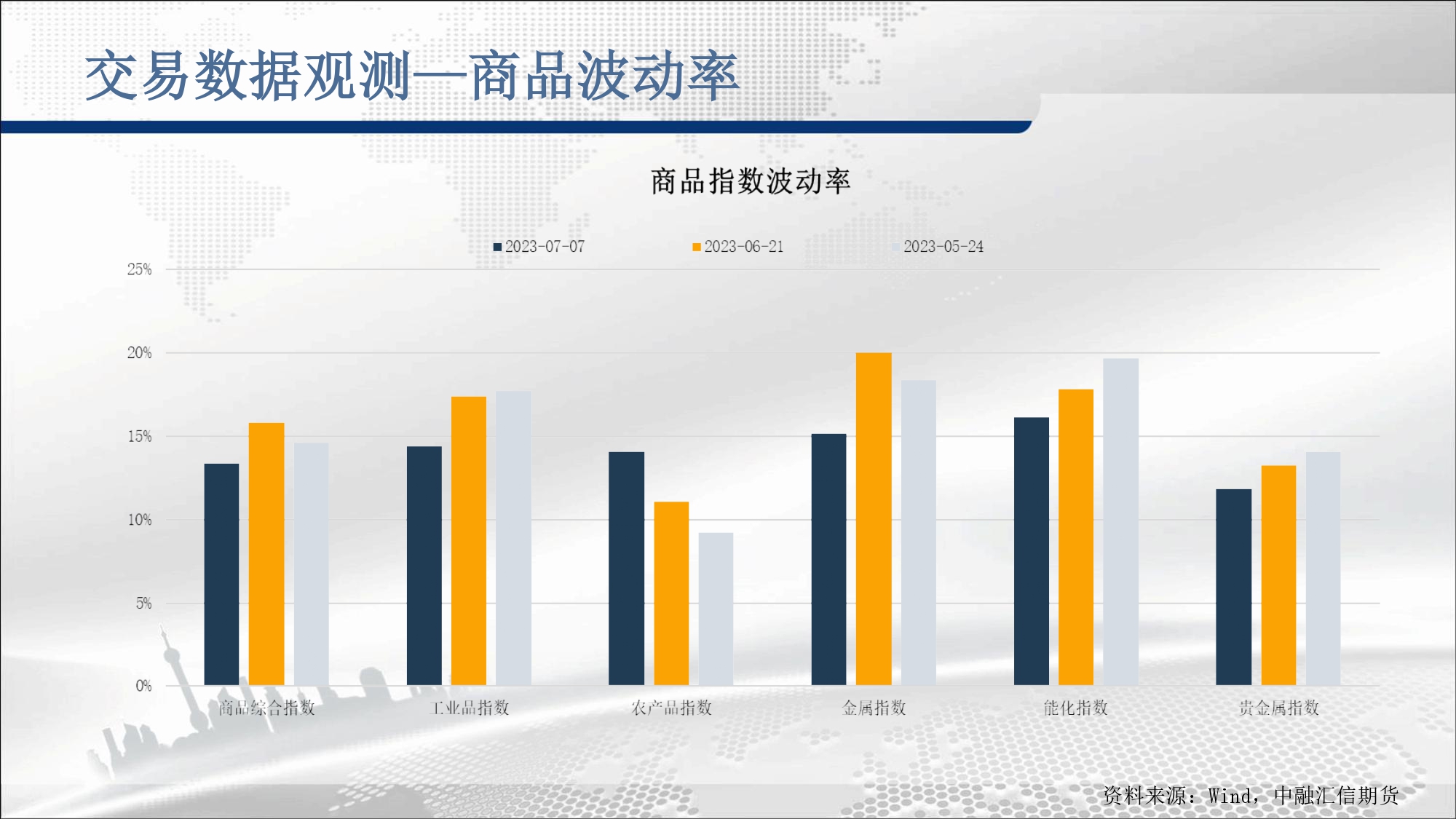 交易数据观测—商品波动率

商品指数波动率

2023-07-07 2023-06-21 2023-05-24

25%
20%
15%
10%
5%
0%

商品综合指数 工业品指数 农产品指数 金属指数 能化指数 贵金属指数

资料来源：Wind，中融汇信期货